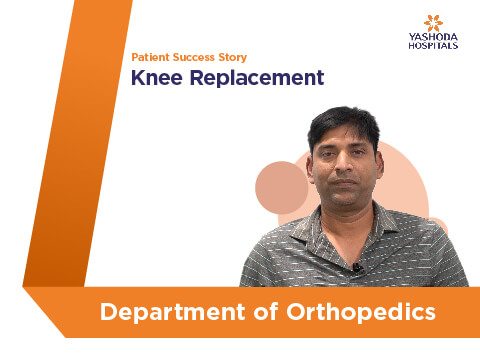 YASHODA
HOSPITALS

Patient Success Story

Knee Replacement

Department of Orthopedics